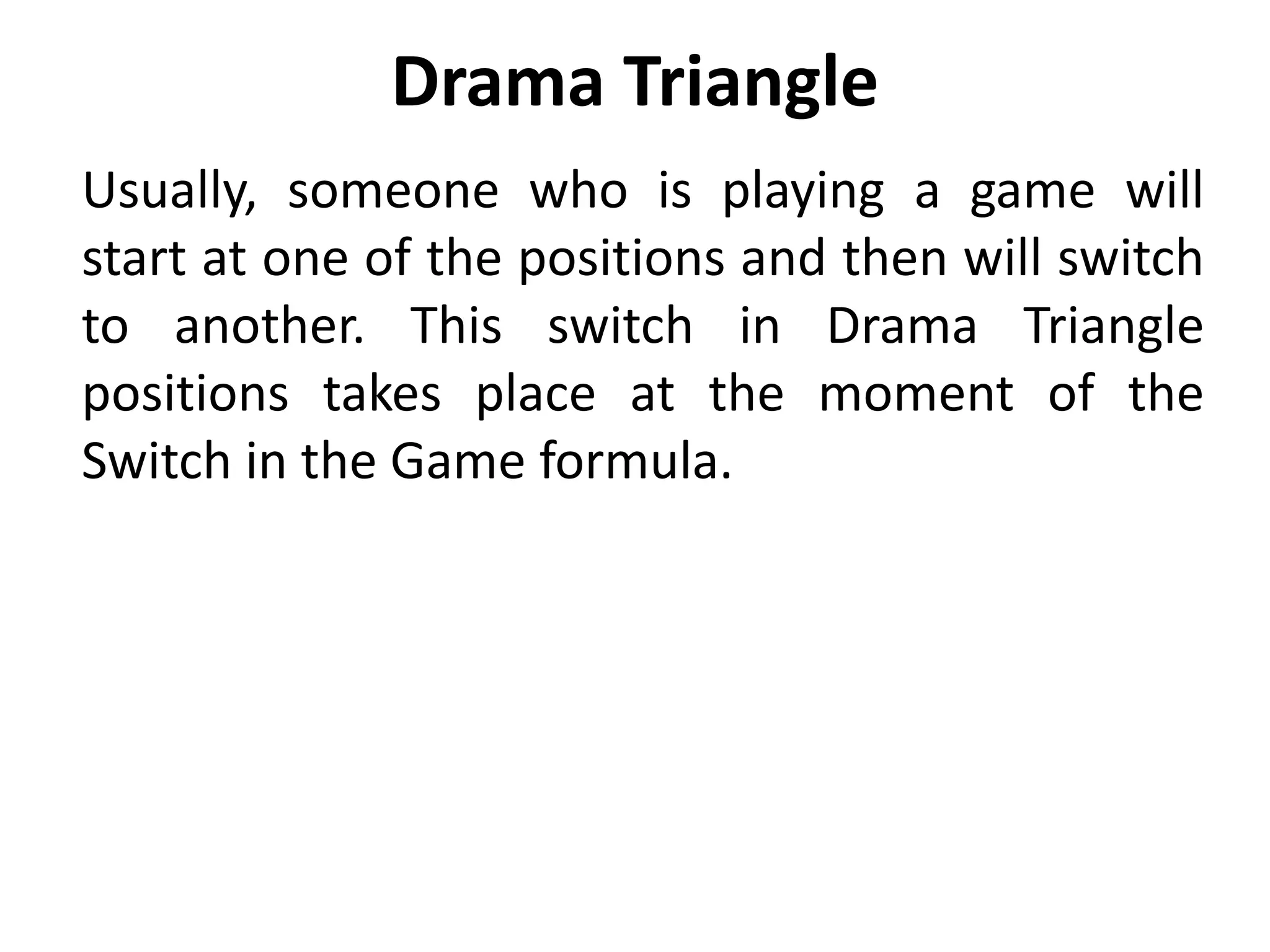 Drama Triangle

Usually, someone who is playing a game will start at one of the positions and then will switch to another. This switch in Drama Triangle positions takes place at the moment of the Switch in the Game formula.